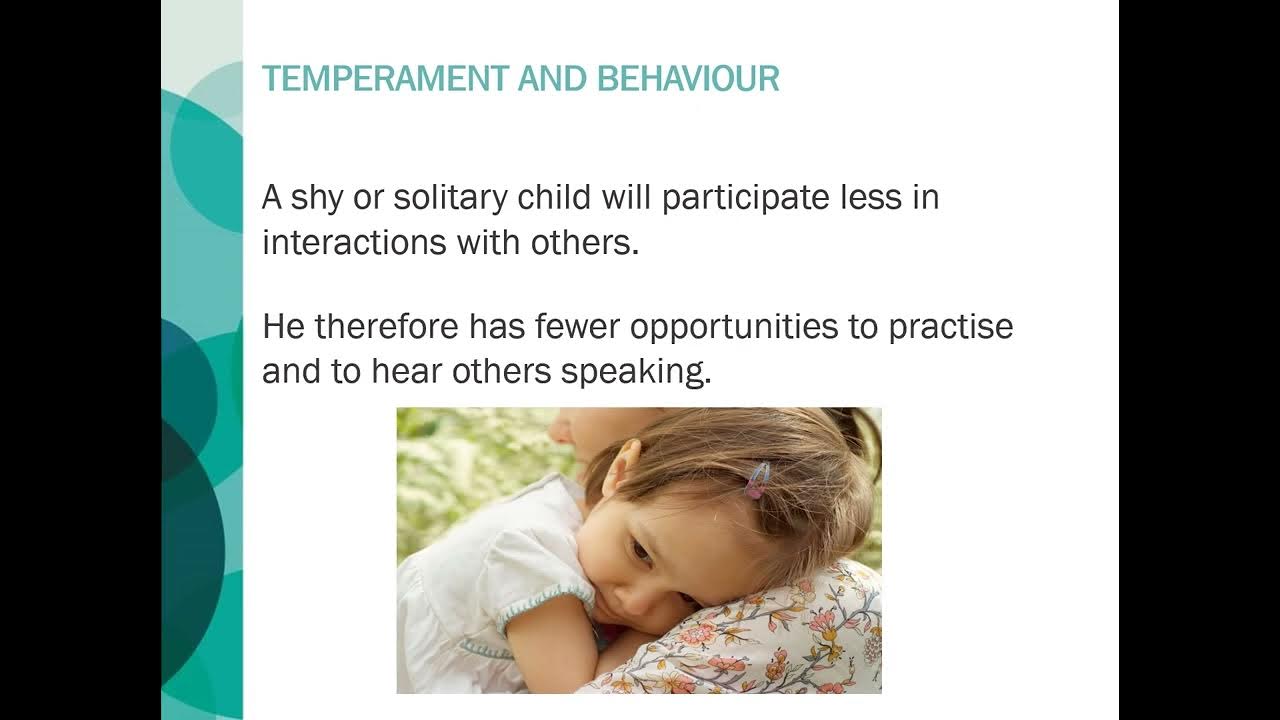 TEMPERAMENT AND BEHAVIOUR

A shy or solitary child will participate less in interactions with others.

He therefore has fewer opportunities to practise and to hear others speaking.